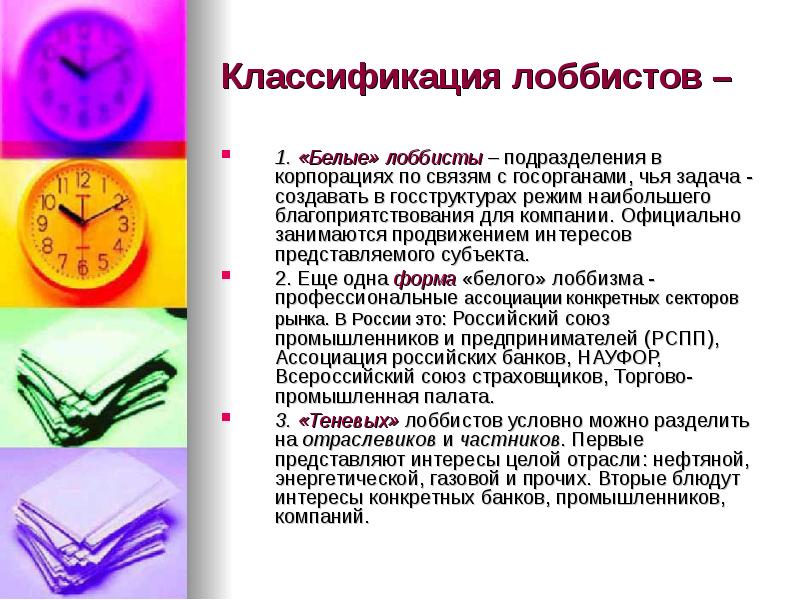 Классификация лоббистов –

1. «Белые» лоббисты – подразделения в корпорациях по связям с госорганами, чья задача - создавать в госструктурах режим наибольшего благоприятствования для компании. Официально занимаются продвижением интересов представляемого субъекта.

2. Еще одна форма «белого» лоббизма - профессиональные ассоциации конкретных секторов рынка. В России это: Российский союз промышленников и предпринимателей (РСПП), Ассоциация российских банков, НАУФОР, Всероссийский союз страховщиков, Торгово-промышленная палата.

3. «Теневых» лоббистов условно можно разделить на отраслевиков и частников. Первые представляют интересы целой отрасли: нефтяной, энергетической, газовой и прочих. Вторые блюдут интересы конкретных банков, промышленников, компаний.